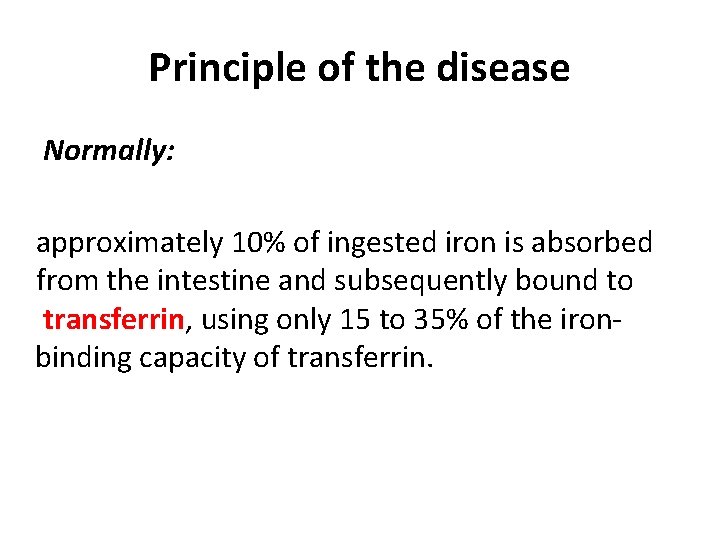 Principle of the disease

Normally:

approximately 10% of ingested iron is absorbed from the intestine and subsequently bound to transferrin, using only 15 to 35% of the iron-binding capacity of transferrin.